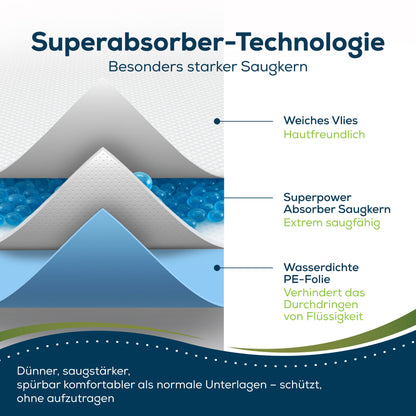 Superabsorber-Technologie
Besonders starker Saugkern

Weiches Vlies
Hautfreundlich

Superpower
Absorber Saugkern
Extrem saugfähig

Wasserdichte
PE-Folie
Verhindert das
Durchdringen
von Flüssigkeit

Dünner, saugstärker,
spürbar komfortabler als normale Unterlagen – schützt,
ohne aufzutragen